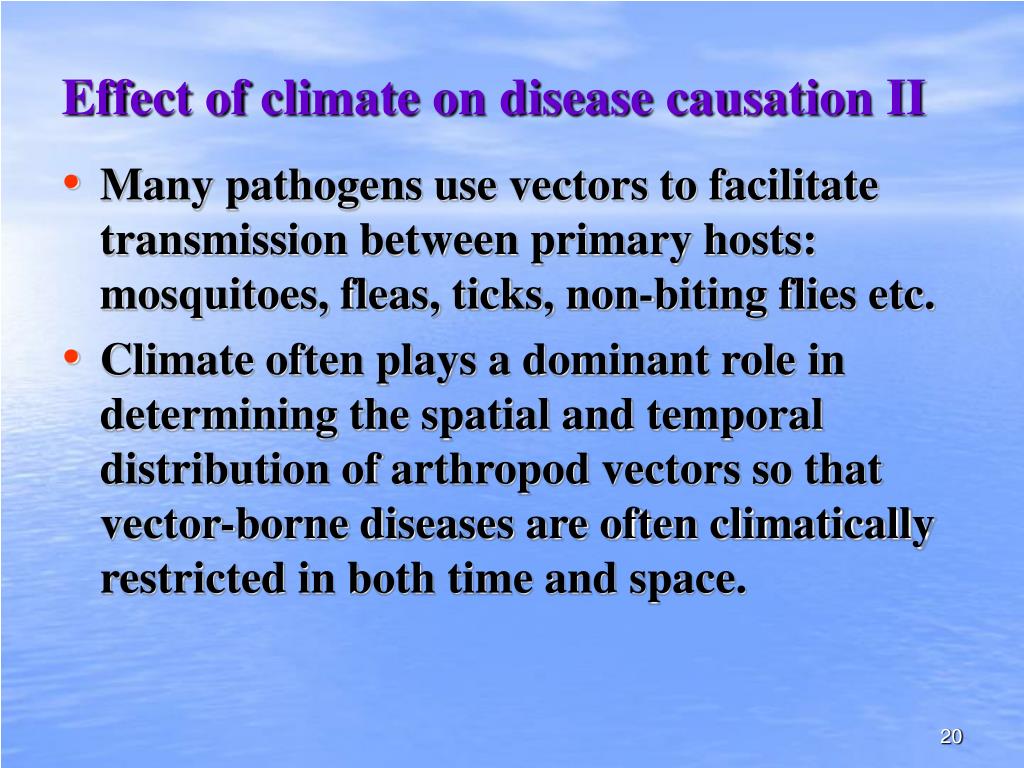 Effect of climate on disease causation II

• Many pathogens use vectors to facilitate transmission between primary hosts: mosquitoes, fleas, ticks, non-biting flies etc.

• Climate often plays a dominant role in determining the spatial and temporal distribution of arthropod vectors so that vector-borne diseases are often climatically restricted in both time and space.

20